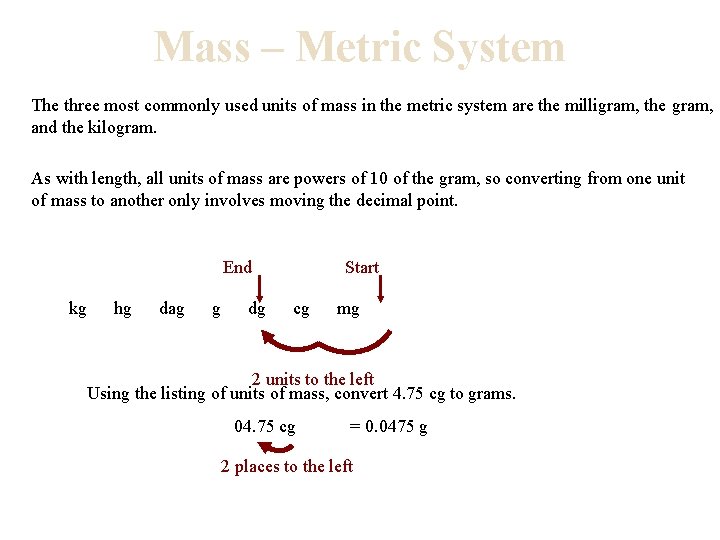 Mass – Metric System

The three most commonly used units of mass in the metric system are the milligram, the gram, and the kilogram.

As with length, all units of mass are powers of 10 of the gram, so converting from one unit of mass to another only involves moving the decimal point.

End

Start

kg hg dag g dg cg mg

2 units to the left

Using the listing of units of mass, convert 4.75 cg to grams.

04.75 cg = 0.0475 g

2 places to the left